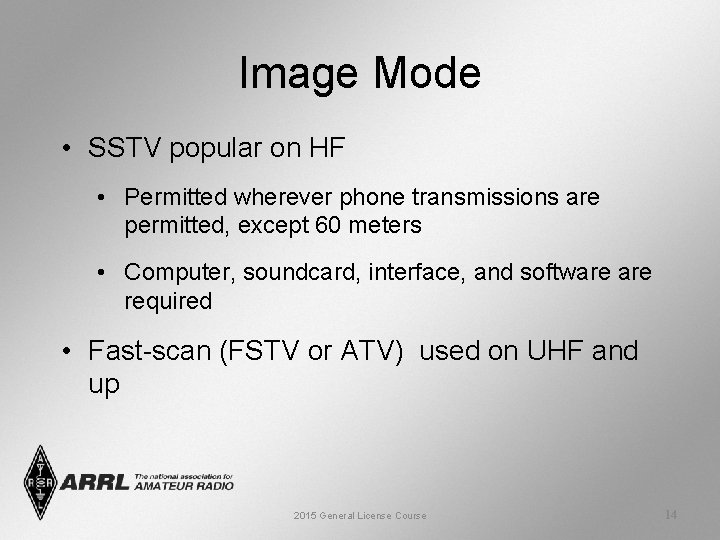 Image Mode

• SSTV popular on HF

• Permitted wherever phone transmissions are permitted, except 60 meters

• Computer, soundcard, interface, and software are required

• Fast-scan (FSTV or ATV) used on UHF and up

ARRL The national association for AMATEUR RADIO

2015 General License Course

14